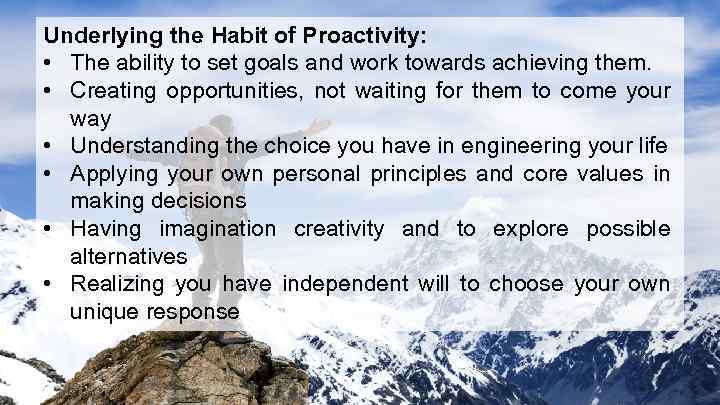 Underlying the Habit of Proactivity:
• The ability to set goals and work towards achieving them.
• Creating opportunities, not waiting for them to come your way
• Understanding the choice you have in engineering your life
• Applying your own personal principles and core values in making decisions
• Having imagination creativity and to explore possible alternatives
• Realizing you have independent will to choose your own unique response